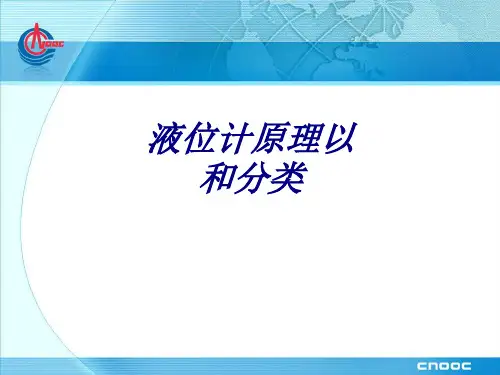 CNOOC

液位计原理以和分类

CNOOC